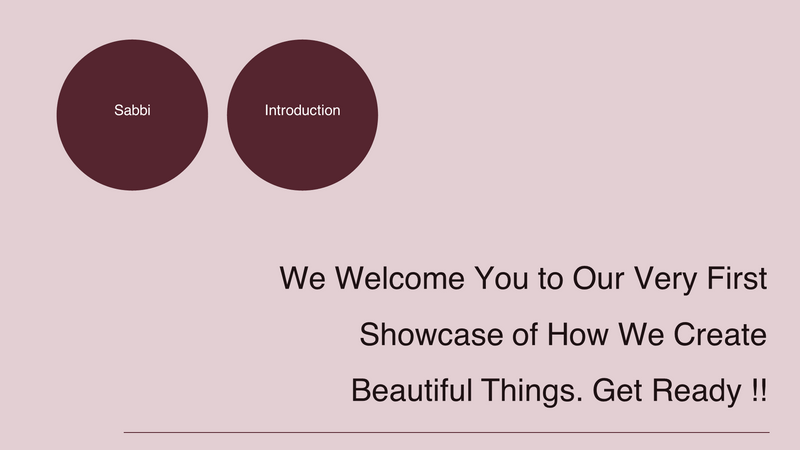 Sabbi

Introduction

We Welcome You to Our Very First Showcase of How We Create Beautiful Things. Get Ready !!